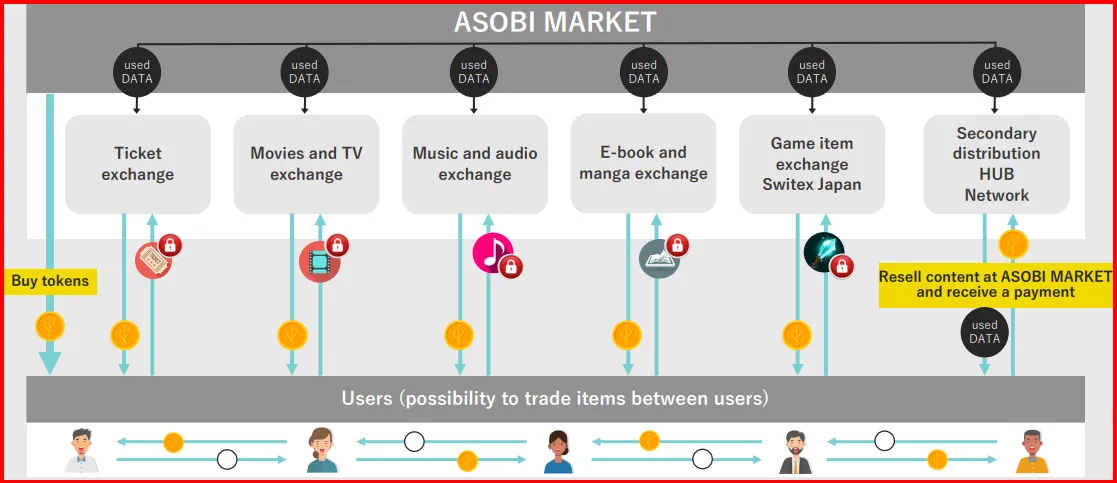 ASOBI MARKET

used DATA

used DATA

used DATA

used DATA

used DATA

used DATA

Ticket exchange

Movies and TV exchange

Music and audio exchange

E-book and manga exchange

Game item exchange Switex Japan

Secondary distribution HUB Network

Buy tokens

Resell content at ASOBI MARKET and receive a payment

used DATA

Users (possibility to trade items between users)